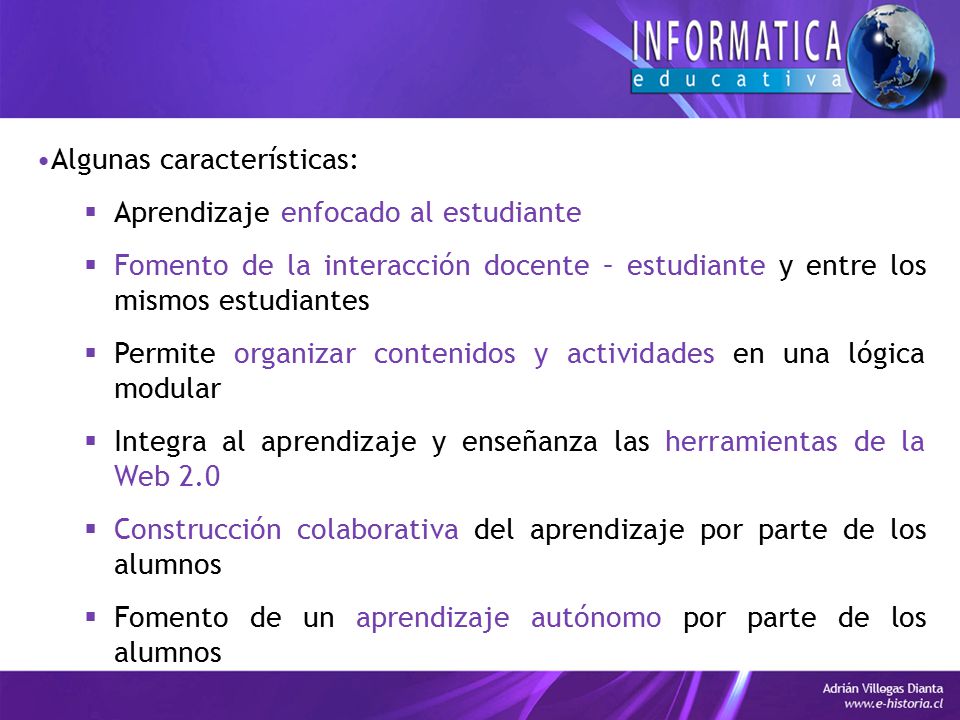 INFORMATICA
educativa

•Algunas características:

▪ Aprendizaje enfocado al estudiante

▪ Fomento de la interacción docente – estudiante y entre los mismos estudiantes

▪ Permite organizar contenidos y actividades en una lógica modular

▪ Integra al aprendizaje y enseñanza las herramientas de la Web 2.0

▪ Construcción colaborativa del aprendizaje por parte de los alumnos

▪ Fomento de un aprendizaje autónomo por parte de los alumnos

Adrián Villegas Dianta
www.e-historia.cl